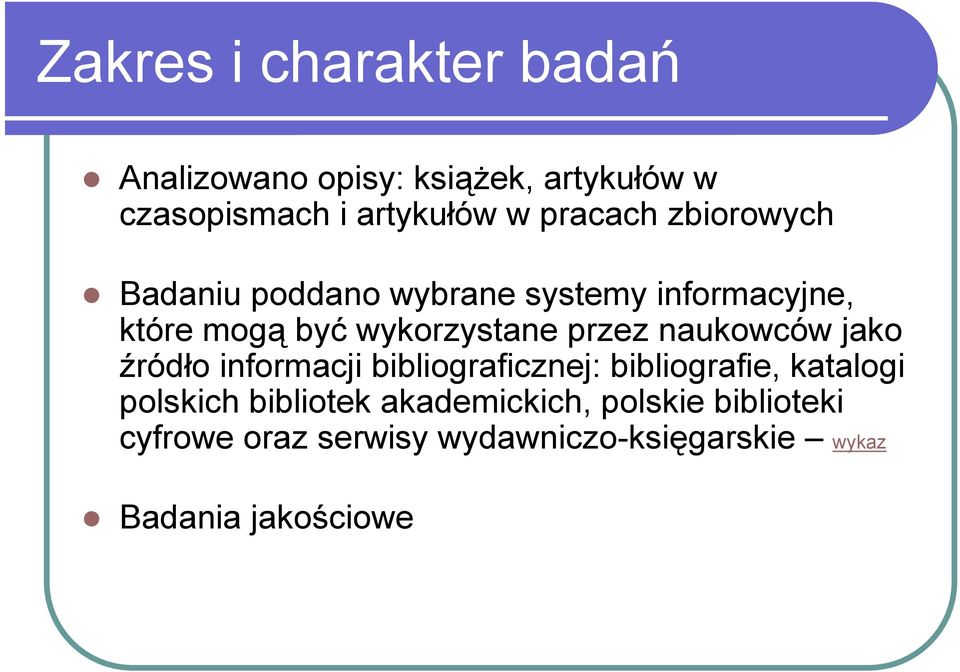 Zakres i charakter badań

Analizowano opisy: książek, artykułów w czasopismach i artykułów w pracach zbiorowych

Badaniu poddano wybrane systemy informacyjne, które mogą być wykorzystane przez naukowców jako źródło informacji bibliograficznej: bibliografie, katalogi polskich bibliotek akademickich, polskie biblioteki cyfrowe oraz serwisy wydawniczo-księgarskie – wykaz

Badania jakościowe